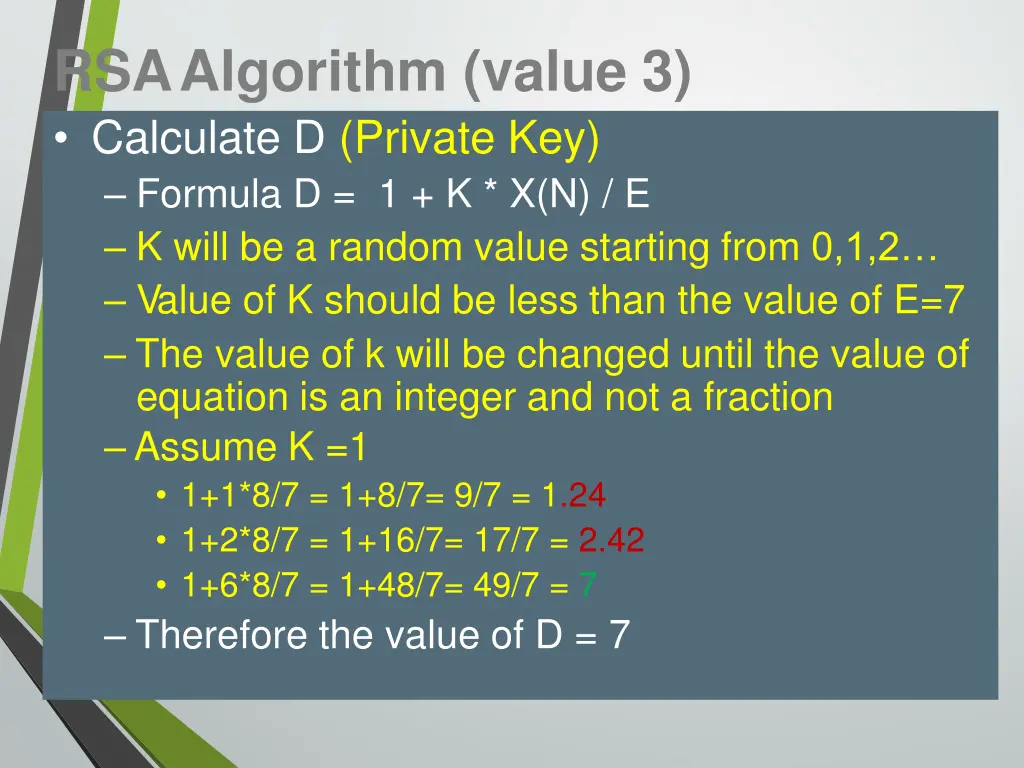 RSA Algorithm (value 3)

• Calculate D (Private Key)
– Formula D = 1 + K * X(N) / E
– K will be a random value starting from 0,1,2…
– Value of K should be less than the value of E=7
– The value of k will be changed until the value of equation is an integer and not a fraction
– Assume K =1
• 1+1*8/7 = 1+8/7= 9/7 = 1.24
• 1+2*8/7 = 1+16/7= 17/7 = 2.42
• 1+6*8/7 = 1+48/7= 49/7 = 7
– Therefore the value of D = 7